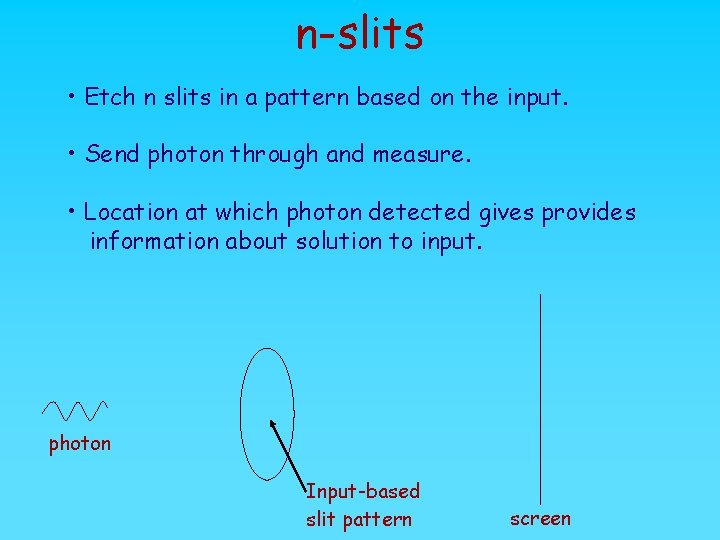 n-slits

• Etch n slits in a pattern based on the input.

• Send photon through and measure.

• Location at which photon detected gives provides information about solution to input.

photon

Input-based slit pattern

screen